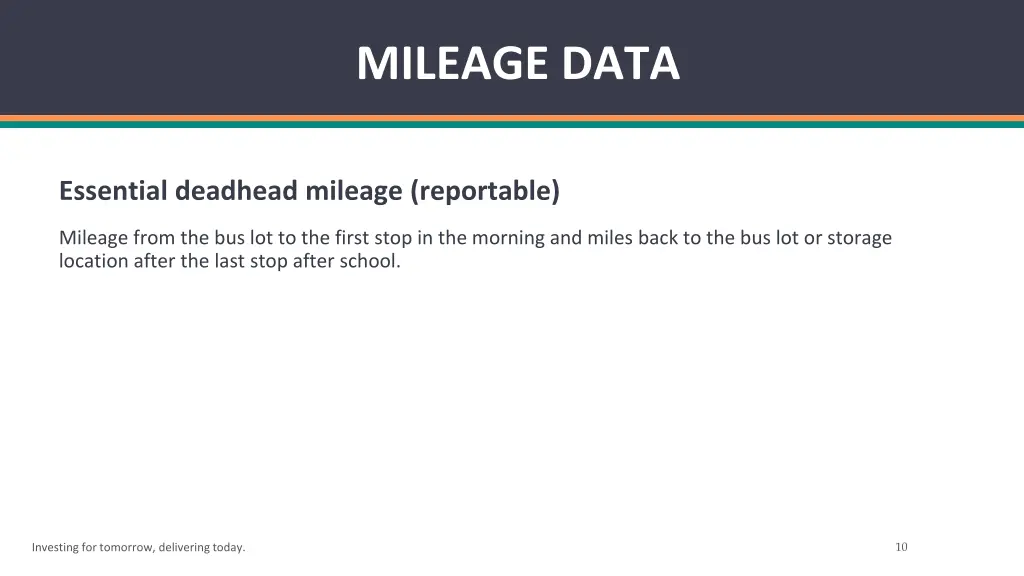 MILEAGE DATA

Essential deadhead mileage (reportable)

Mileage from the bus lot to the first stop in the morning and miles back to the bus lot or storage location after the last stop after school.

Investing for tomorrow, delivering today.

10